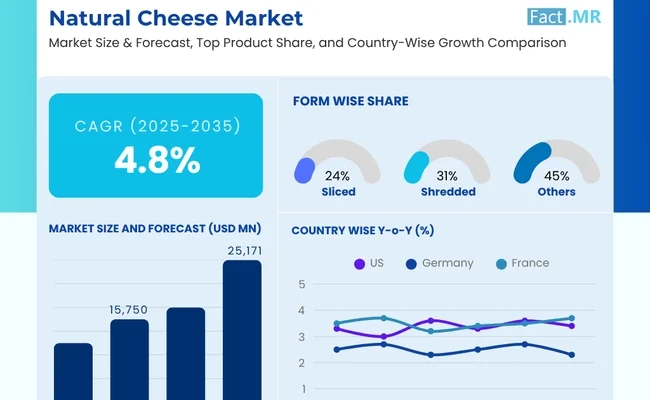 Natural Cheese Market

Fact.MR

Market Size & Forecast, Top Product Share, and Country-Wise Growth Comparison

CAGR (2025-2035)
4.8%

FORM WISE SHARE

24%
Sliced

31%
Shredded

45%
Others

MARKET SIZE AND FORECAST (USD MN)

15,750

25,171

COUNTRY WISE Y-o-Y (%)

US Germany France

5
4
3
2
1